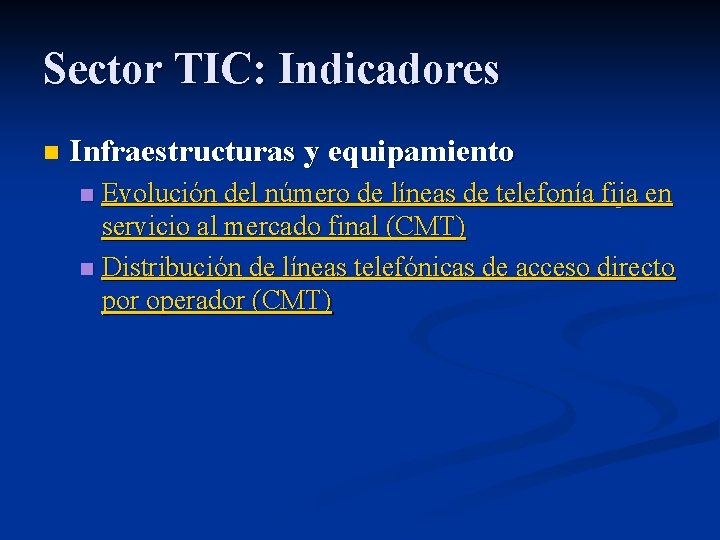 Sector TIC: Indicadores

Infraestructuras y equipamiento

Evolución del número de líneas de telefonía fija en servicio al mercado final (CMT)

Distribución de líneas telefónicas de acceso directo por operador (CMT)